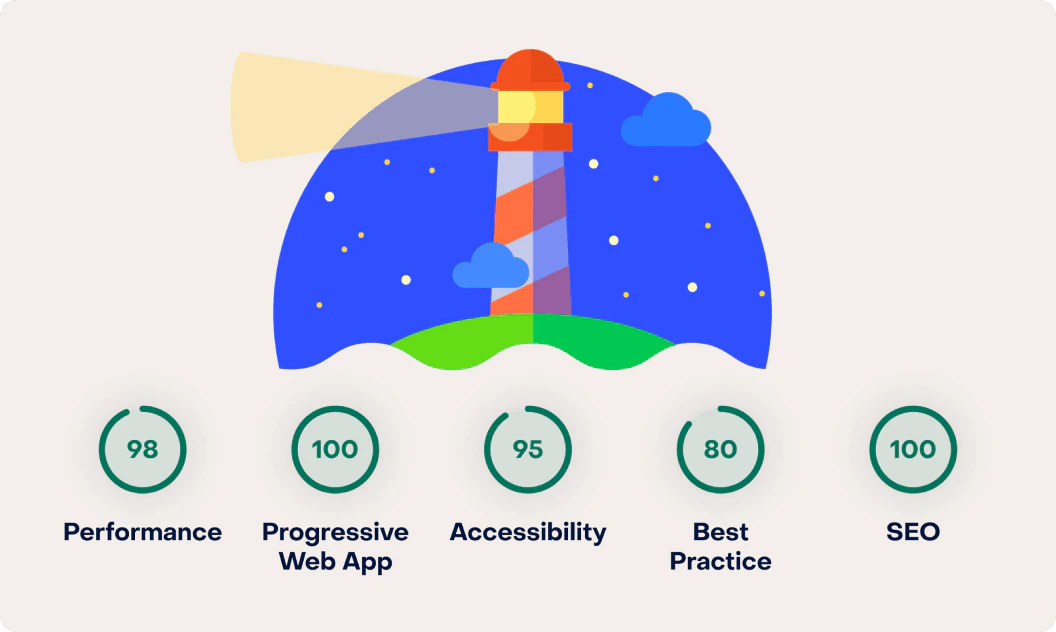 98
Performance

100
Progressive Web App

95
Accessibility

80
Best Practice

100
SEO